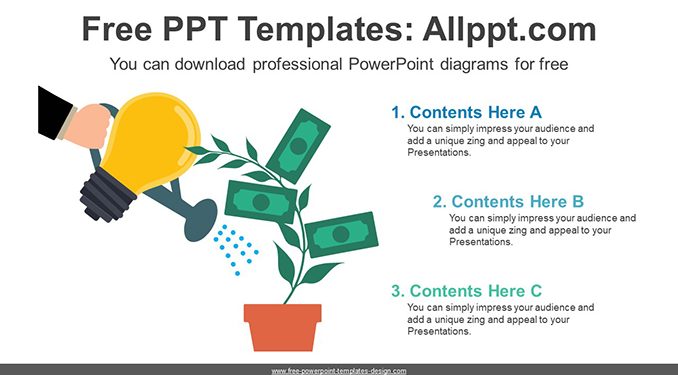 Free PPT Templates: Allppt.com

You can download professional PowerPoint diagrams for free

1. Contents Here A
You can simply impress your audience and add a unique zing and appeal to your Presentations.

2. Contents Here B
You can simply impress your audience and add a unique zing and appeal to your Presentations.

3. Contents Here C
You can simply impress your audience and add a unique zing and appeal to your Presentations.

www.free-powerpoint-templates-design.com